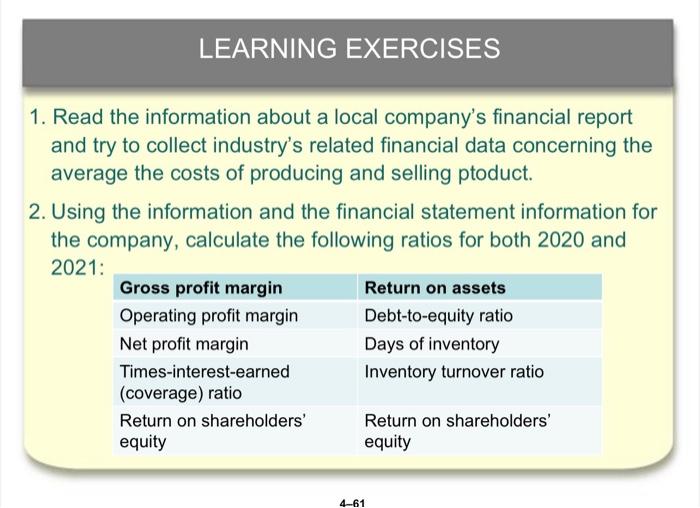 LEARNING EXERCISES

1. Read the information about a local company's financial report and try to collect industry's related financial data concerning the average the costs of producing and selling ptoduct.

2. Using the information and the financial statement information for the company, calculate the following ratios for both 2020 and 2021:

| Gross profit margin | Return on assets |
|---|---|
| Operating profit margin | Debt-to-equity ratio |
| Net profit margin | Days of inventory |
| Times-interest-earned (coverage) ratio | Inventory turnover ratio |
| Return on shareholders' equity | Return on shareholders' equity |

4–61